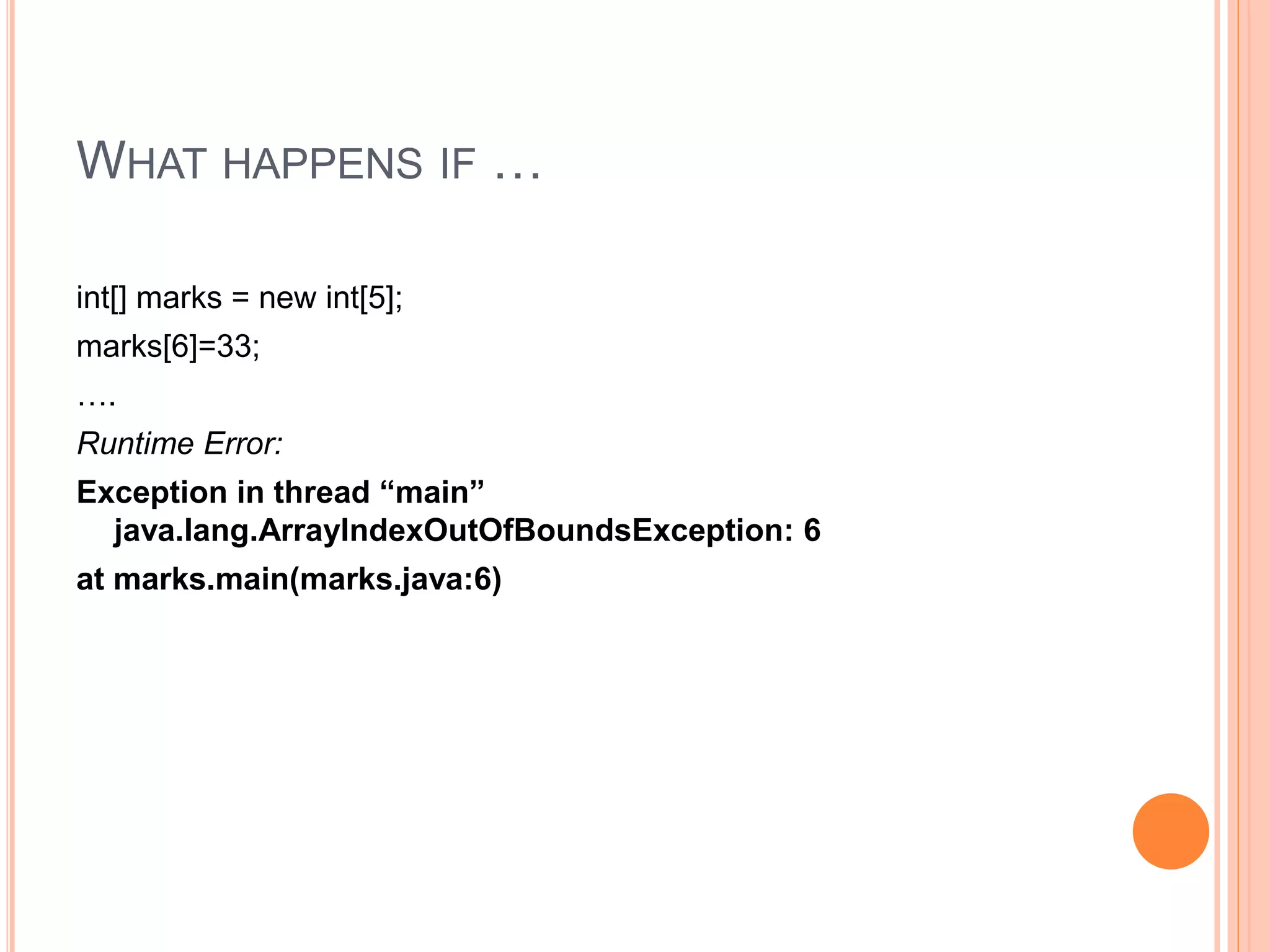 WHAT HAPPENS IF …

int[] marks = new int[5];

marks[6]=33;

….

Runtime Error:

Exception in thread “main” java.lang.ArrayIndexOutOfBoundsException: 6

at marks.main(marks.java:6)